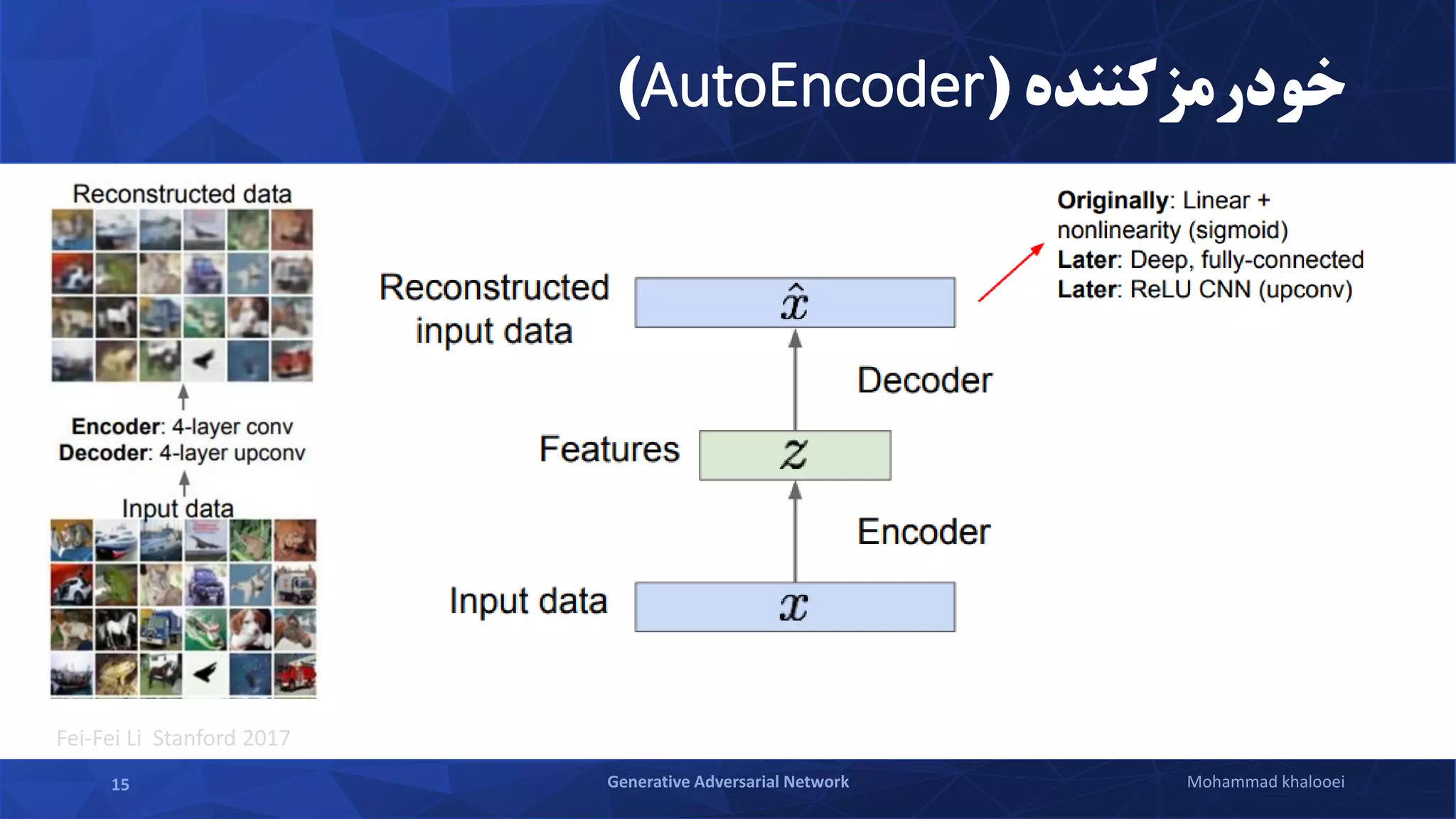 خودرمزکننده (AutoEncoder)

Reconstructed data

Encoder: 4-layer conv
Decoder: 4-layer upconv

Input data

Reconstructed input data

$\hat{x}$

Decoder

Features

$z$

Encoder

Input data

$x$

Originally: Linear + nonlinearity (sigmoid)
Later: Deep, fully-connected
Later: ReLU CNN (upconv)

Fei-Fei Li Stanford 2017

15

Generative Adversarial Network

Mohammad khalooei